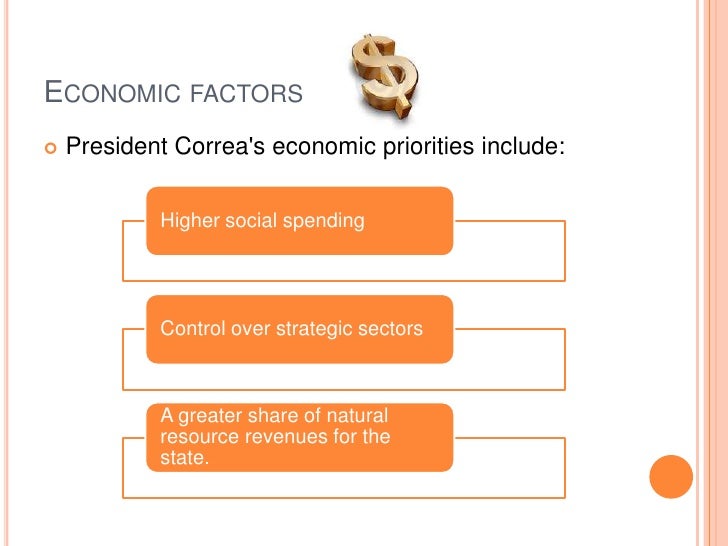 ECONOMIC FACTORS

President Correa's economic priorities include:

Higher social spending

Control over strategic sectors

A greater share of natural resource revenues for the state.